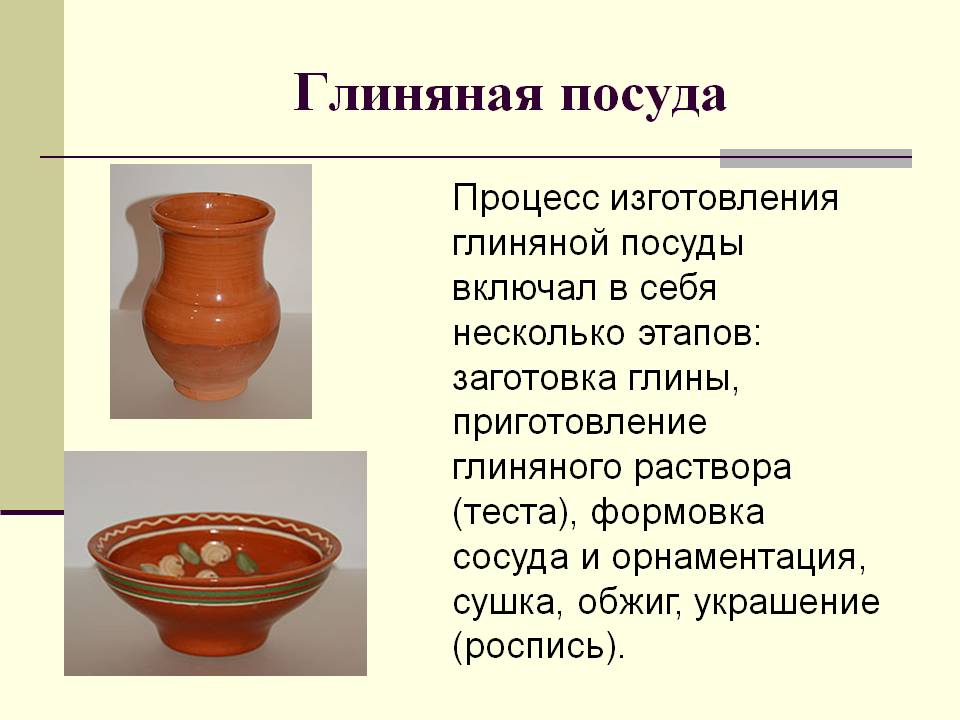 Глиняная посуда

Процесс изготовления глиняной посуды включал в себя несколько этапов: заготовка глины, приготовление глиняного раствора (теста), формовка сосуда и орнаментация, сушка, обжиг, украшение (роспись).